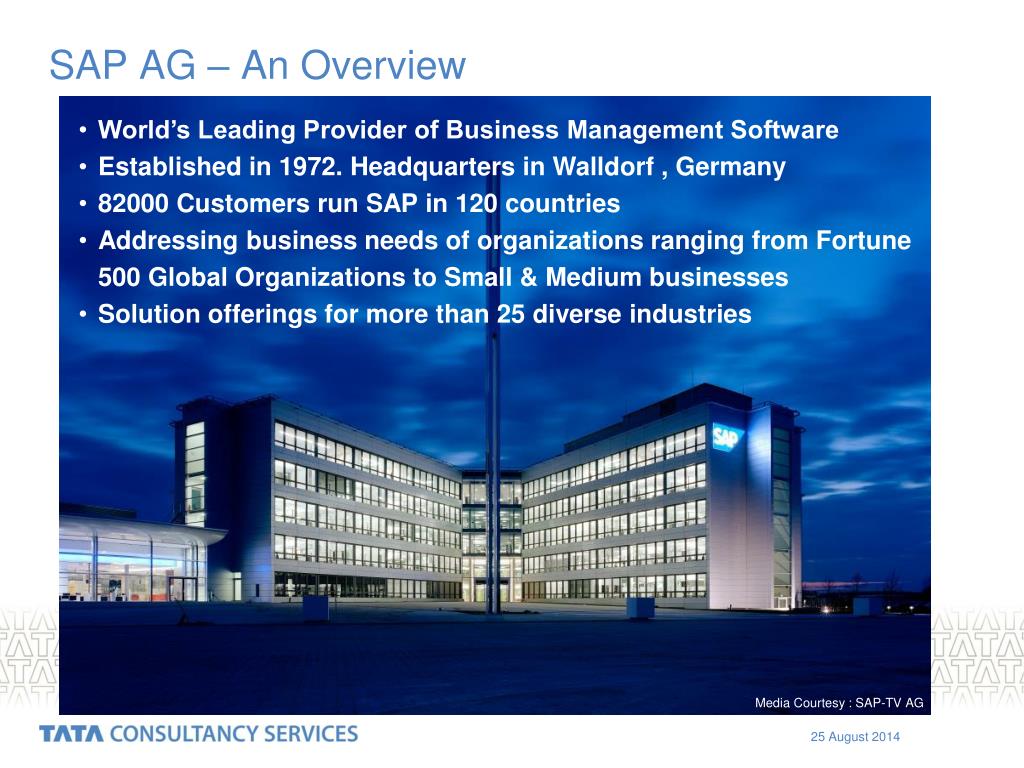 SAP AG – An Overview

• World's Leading Provider of Business Management Software
• Established in 1972. Headquarters in Walldorf , Germany
• 82000 Customers run SAP in 120 countries
• Addressing business needs of organizations ranging from Fortune 500 Global Organizations to Small & Medium businesses
• Solution offerings for more than 25 diverse industries

SAP

Media Courtesy : SAP-TV AG

TATA CONSULTANCY SERVICES

25 August 2014